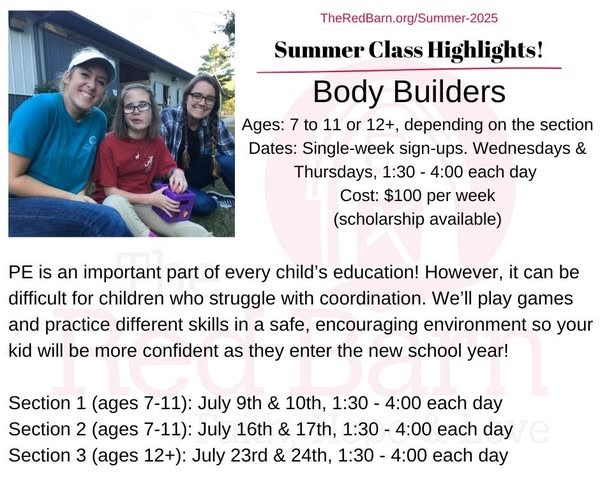 TheRedBarn.org/Summer-2025

Summer Class Highlights!

Body Builders

Ages: 7 to 11 or 12+, depending on the section
Dates: Single-week sign-ups. Wednesdays & Thursdays, 1:30 - 4:00 each day
Cost: $100 per week
(scholarship available)

PE is an important part of every child's education! However, it can be difficult for children who struggle with coordination. We'll play games and practice different skills in a safe, encouraging environment so your kid will be more confident as they enter the new school year!

Section 1 (ages 7-11): July 9th & 10th, 1:30 - 4:00 each day
Section 2 (ages 7-11): July 16th & 17th, 1:30 - 4:00 each day
Section 3 (ages 12+): July 23rd & 24th, 1:30 - 4:00 each day

The Red Barn
Faith, Hope & Love